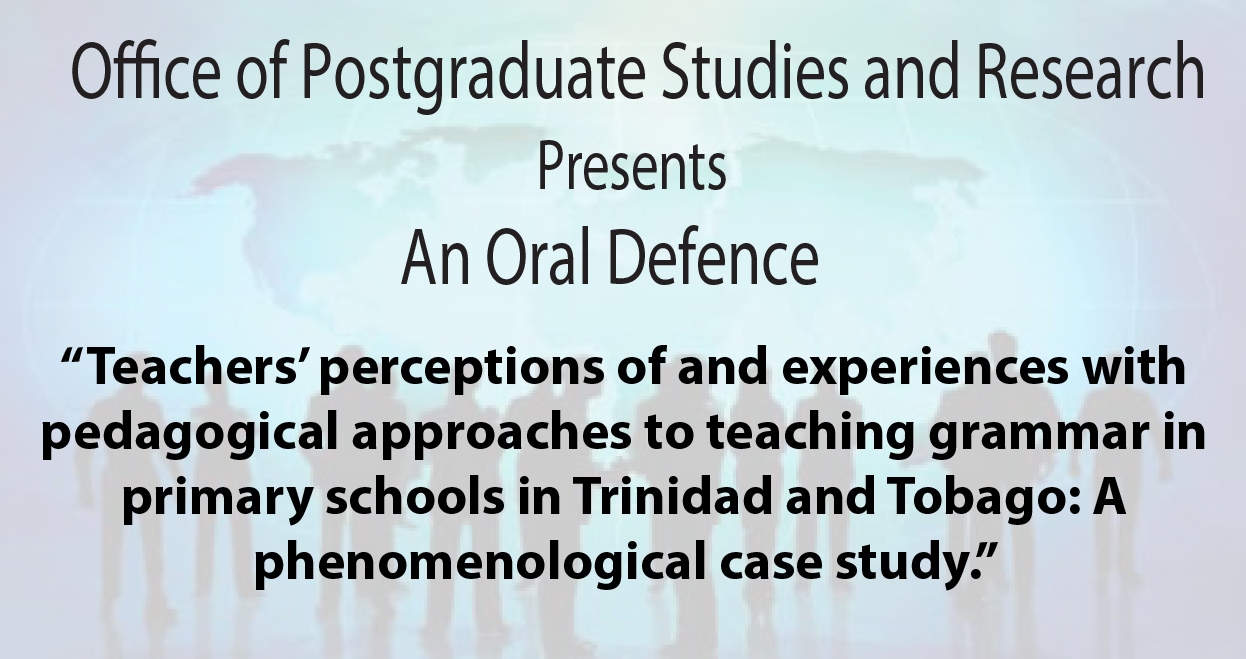 Office of Postgraduate Studies and Research

Presents

An Oral Defence

“Teachers’ perceptions of and experiences with pedagogical approaches to teaching grammar in primary schools in Trinidad and Tobago: A phenomenological case study.”